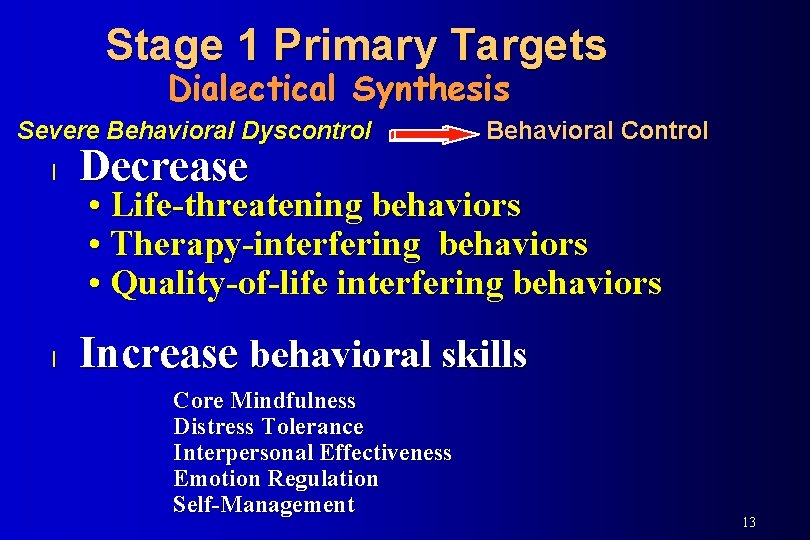 Stage 1 Primary Targets
Dialectical Synthesis

Severe Behavioral Dyscontrol Behavioral Control

l Decrease
• Life-threatening behaviors
• Therapy-interfering behaviors
• Quality-of-life interfering behaviors

l Increase behavioral skills

Core Mindfulness
Distress Tolerance
Interpersonal Effectiveness
Emotion Regulation
Self-Management

13